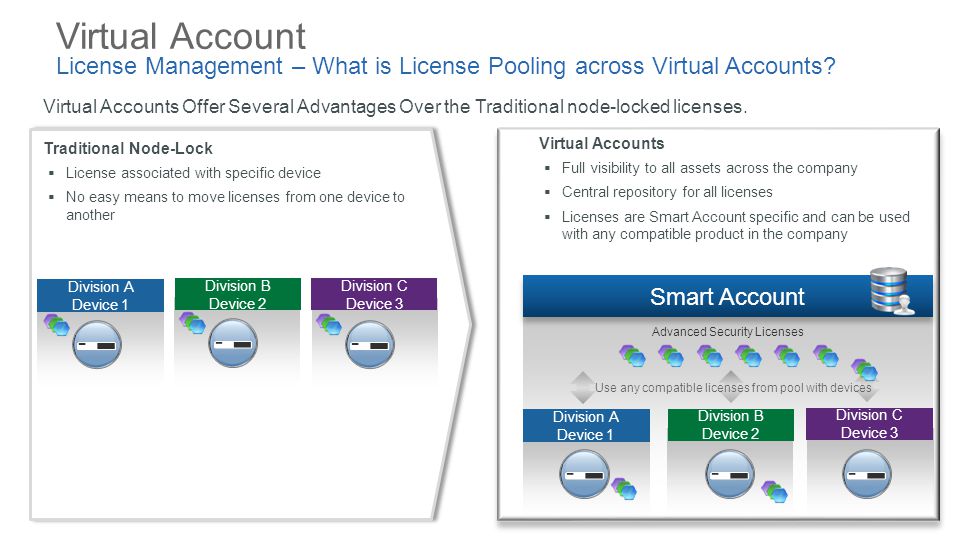 Virtual Account
License Management – What is License Pooling across Virtual Accounts?

Virtual Accounts Offer Several Advantages Over the Traditional node-locked licenses.

Traditional Node-Lock
▪ License associated with specific device
▪ No easy means to move licenses from one device to another

Division A
Device 1

Division B
Device 2

Division C
Device 3

Virtual Accounts
▪ Full visibility to all assets across the company
▪ Central repository for all licenses
▪ Licenses are Smart Account specific and can be used with any compatible product in the company

Smart Account

Advanced Security Licenses

Use any compatible licenses from pool with devices

Division A
Device 1

Division B
Device 2

Division C
Device 3